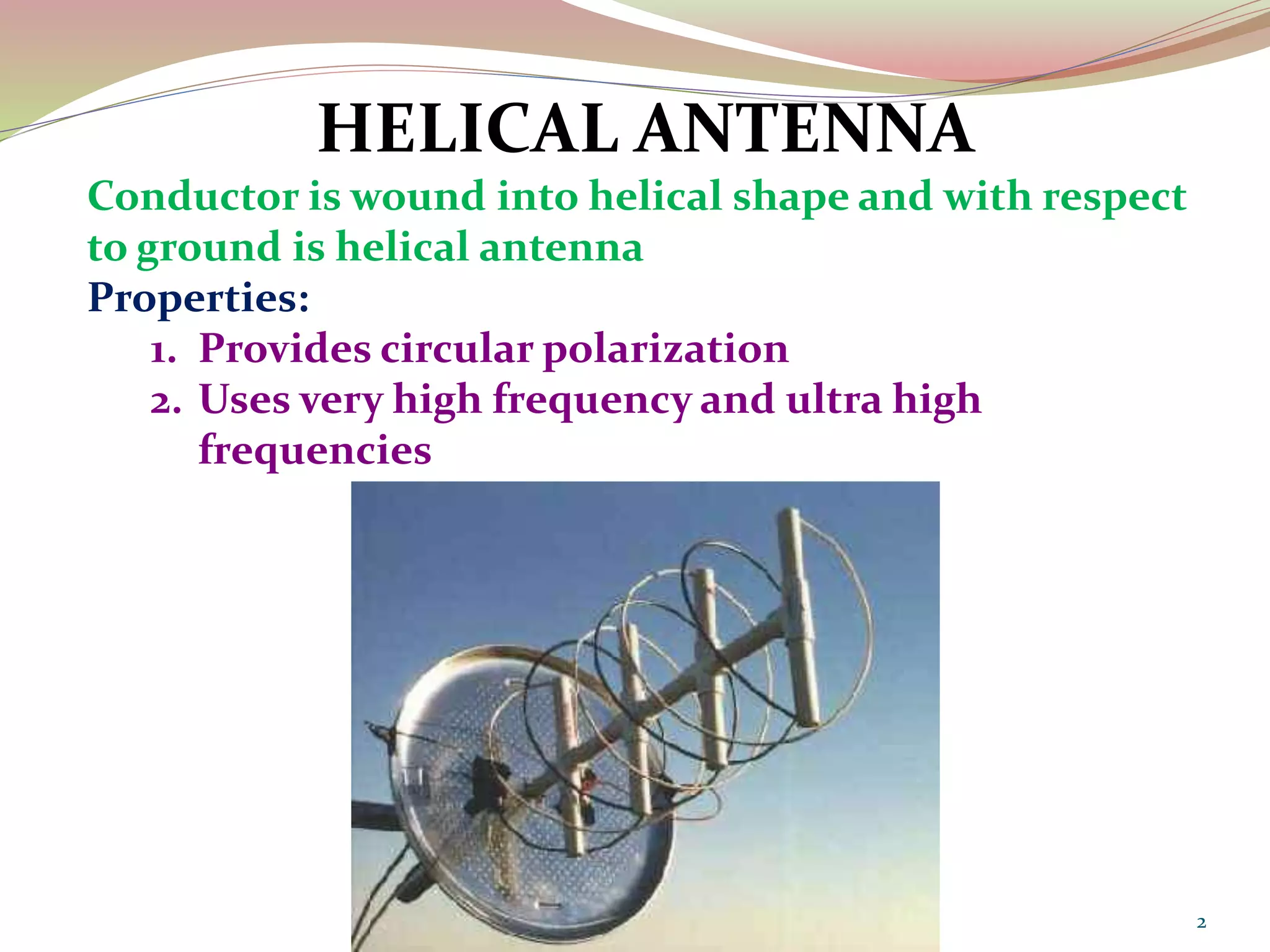 HELICAL ANTENNA

Conductor is wound into helical shape and with respect to ground is helical antenna

Properties:

1. Provides circular polarization
2. Uses very high frequency and ultra high frequencies

2